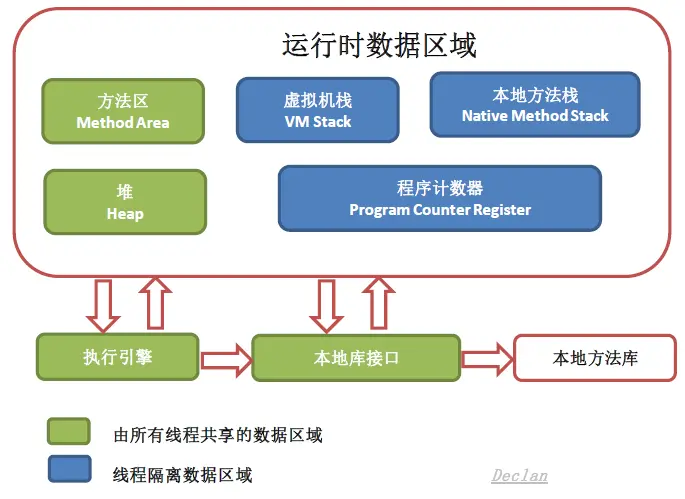 运行时数据区域

方法区
Method Area

虚拟机栈
VM Stack

本地方法栈
Native Method Stack

堆
Heap

程序计数器
Program Counter Register

执行引擎

本地库接口

本地方法库

由所有线程共享的数据区域

线程隔离数据区域

Declan